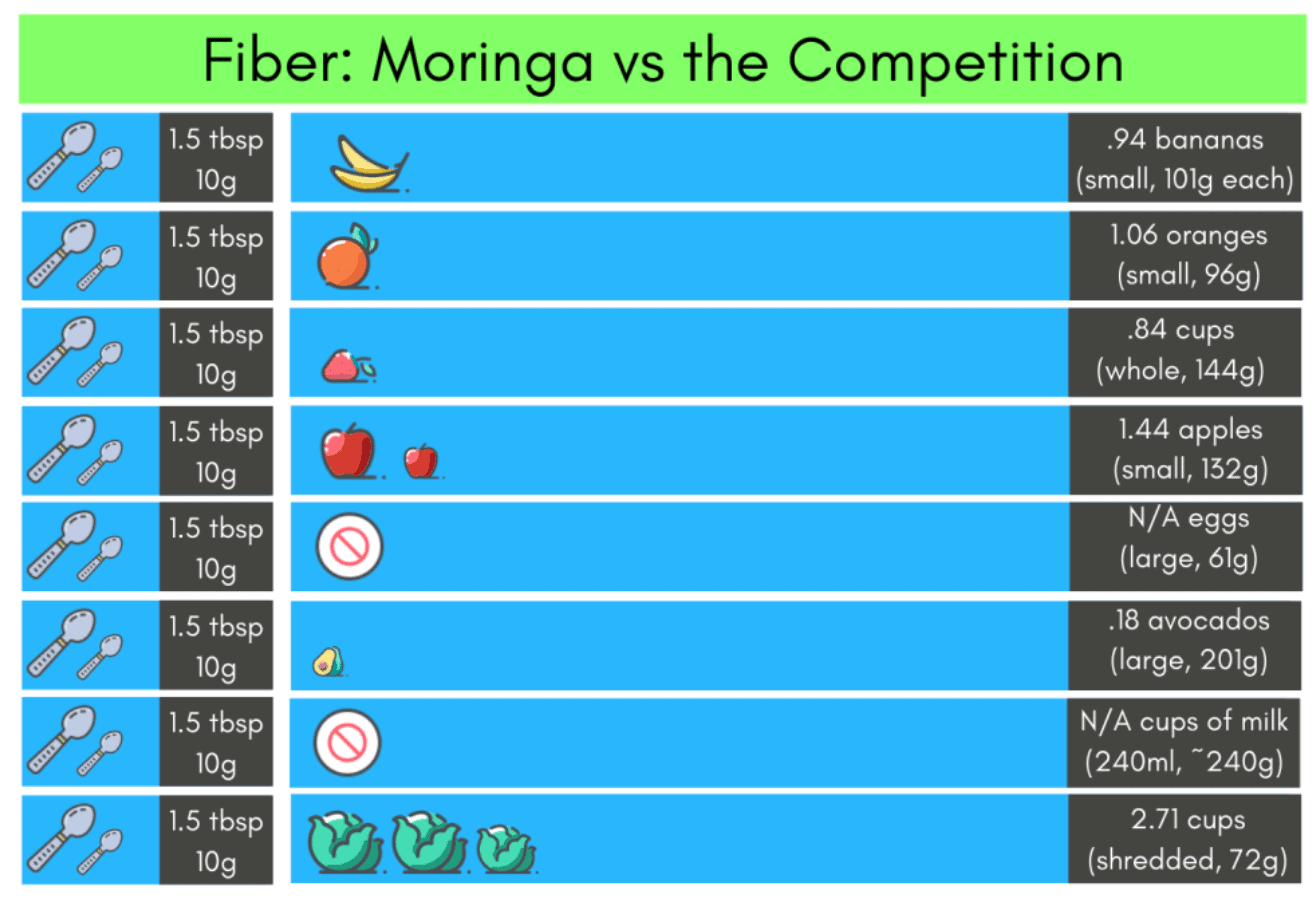 Fiber: Moringa vs the Competition

| 1.5 tbsp 10g | .94 bananas (small, 101g each) |
|---|---|
| 1.5 tbsp 10g | 1.06 oranges (small, 96g) |
| 1.5 tbsp 10g | .84 cups (whole, 144g) |
| 1.5 tbsp 10g | 1.44 apples (small, 132g) |
| 1.5 tbsp 10g | N/A eggs (large, 61g) |
| 1.5 tbsp 10g | .18 avocados (large, 201g) |
| 1.5 tbsp 10g | N/A cups of milk (240ml, ~240g) |
| 1.5 tbsp 10g | 2.71 cups (shredded, 72g) |